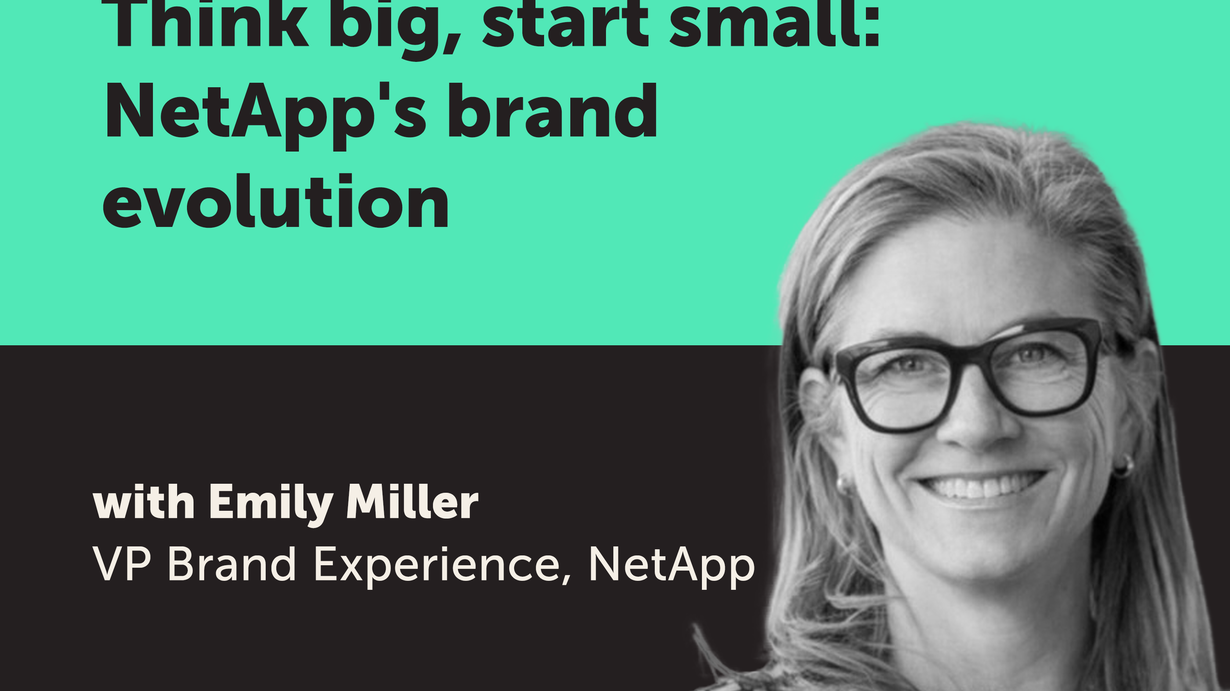 Think big, start small: NetApp's brand evolution

with Emily Miller
VP Brand Experience, NetApp